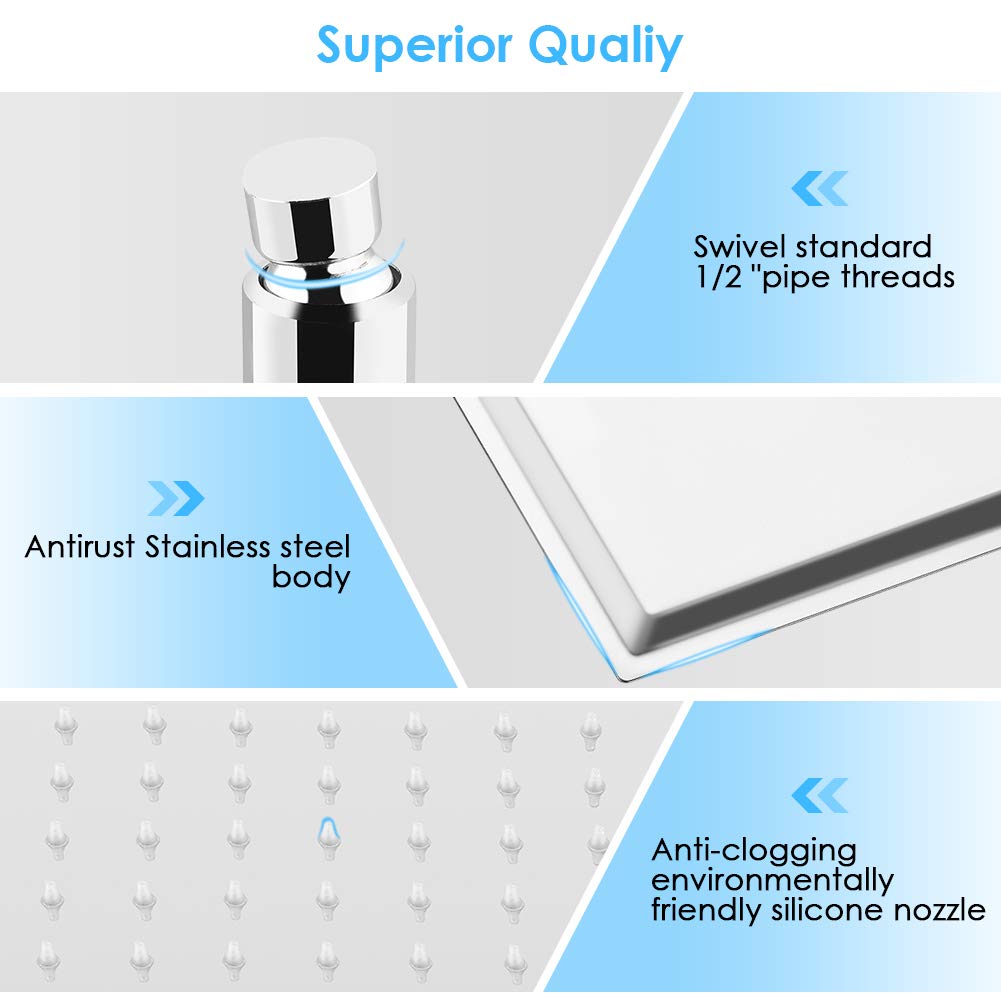 Superior Qualiy

Swivel standard 1/2 "pipe threads

Antirust Stainless steel body

Anti-clogging environmentally friendly silicone nozzle